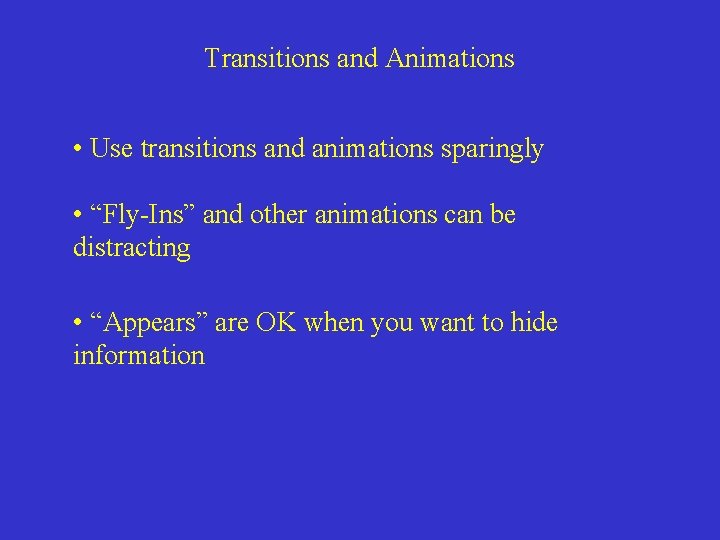 Transitions and Animations

• Use transitions and animations sparingly

• “Fly-Ins” and other animations can be distracting

• “Appears” are OK when you want to hide information